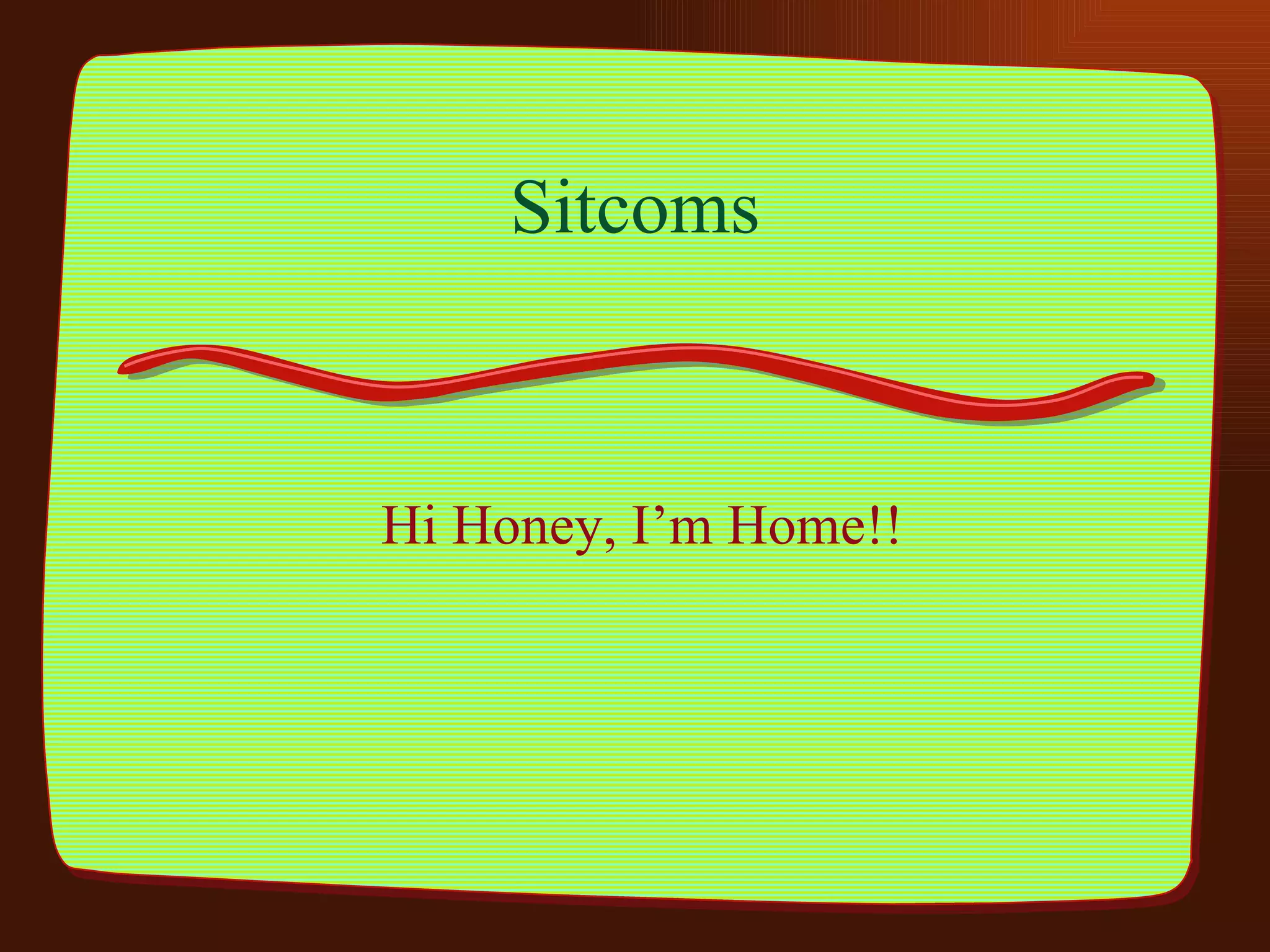 Sitcoms

Hi Honey, I’m Home!!